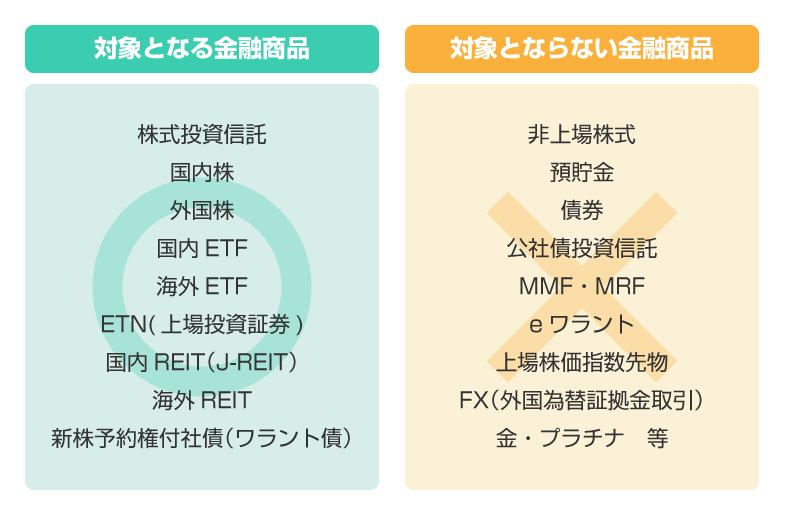 対象となる金融商品

株式投資信託
国内株
外国株
国内 ETF
海外 ETF
ETN( 上場投資証券 )
国内 REIT(J-REIT)
海外 REIT
新株予約権付社債(ワラント債)

対象とならない金融商品

非上場株式
預貯金
債券
公社債投資信託
MMF・MRF
e ワラント
上場株価指数先物
FX(外国為替証拠金取引)
金・プラチナ　等